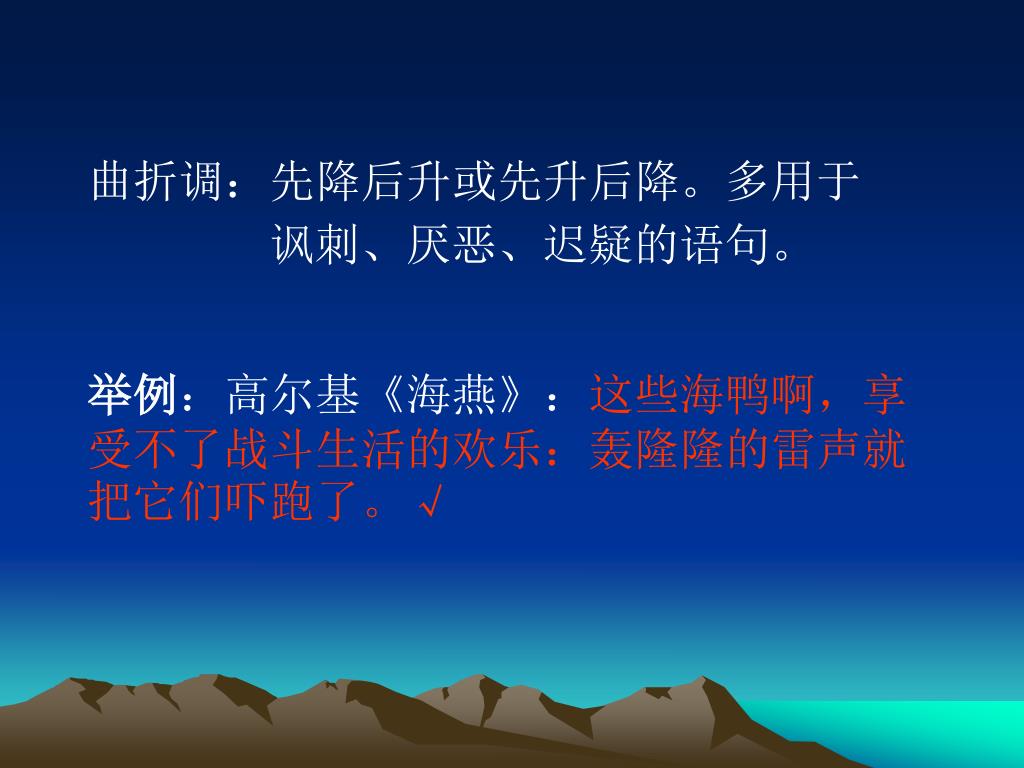 曲折调：先降后升或先升后降。多用于讽刺、厌恶、迟疑的语句。

举例：高尔基《海燕》：这些海鸭啊，享受不了战斗生活的欢乐：轰隆隆的雷声就把它们吓跑了。√